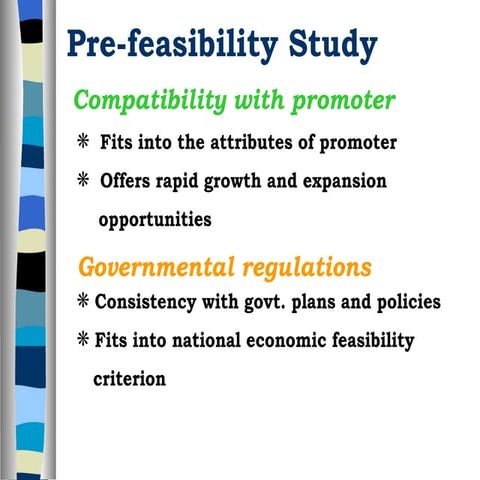 Pre-feasibility Study

Compatibility with promoter

* Fits into the attributes of promoter

* Offers rapid growth and expansion opportunities

Governmental regulations

* Consistency with govt. plans and policies

* Fits into national economic feasibility criterion